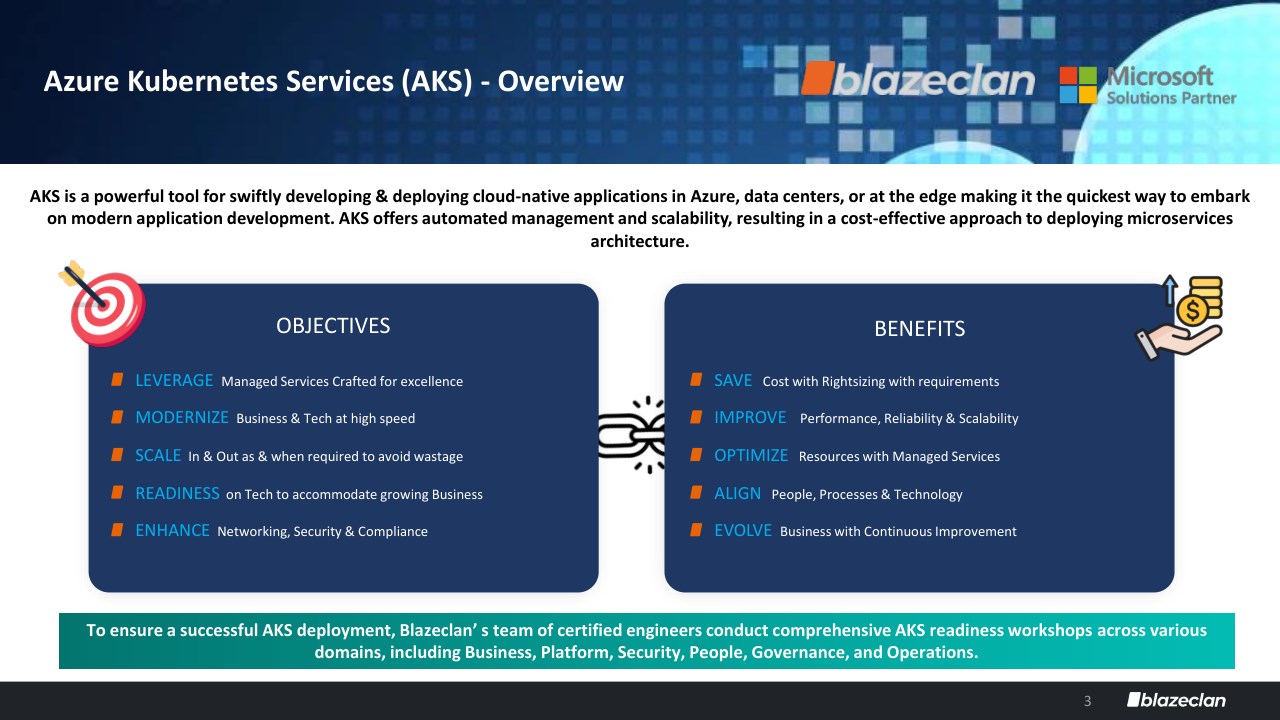 Azure Kubernetes Services (AKS) - Overview

blazeclan

Microsoft Solutions Partner

AKS is a powerful tool for swiftly developing & deploying cloud-native applications in Azure, data centers, or at the edge making it the quickest way to embark on modern application development. AKS offers automated management and scalability, resulting in a cost-effective approach to deploying microservices architecture.

OBJECTIVES

LEVERAGE Managed Services Crafted for excellence

MODERNIZE Business & Tech at high speed

SCALE In & Out as & when required to avoid wastage

READINESS on Tech to accommodate growing Business

ENHANCE Networking, Security & Compliance

BENEFITS

SAVE Cost with Rightsizing with requirements

IMPROVE Performance, Reliability & Scalability

OPTIMIZE Resources with Managed Services

ALIGN People, Processes & Technology

EVOLVE Business with Continuous Improvement

To ensure a successful AKS deployment, Blazeclan’ s team of certified engineers conduct comprehensive AKS readiness workshops across various domains, including Business, Platform, Security, People, Governance, and Operations.

3

blazeclan